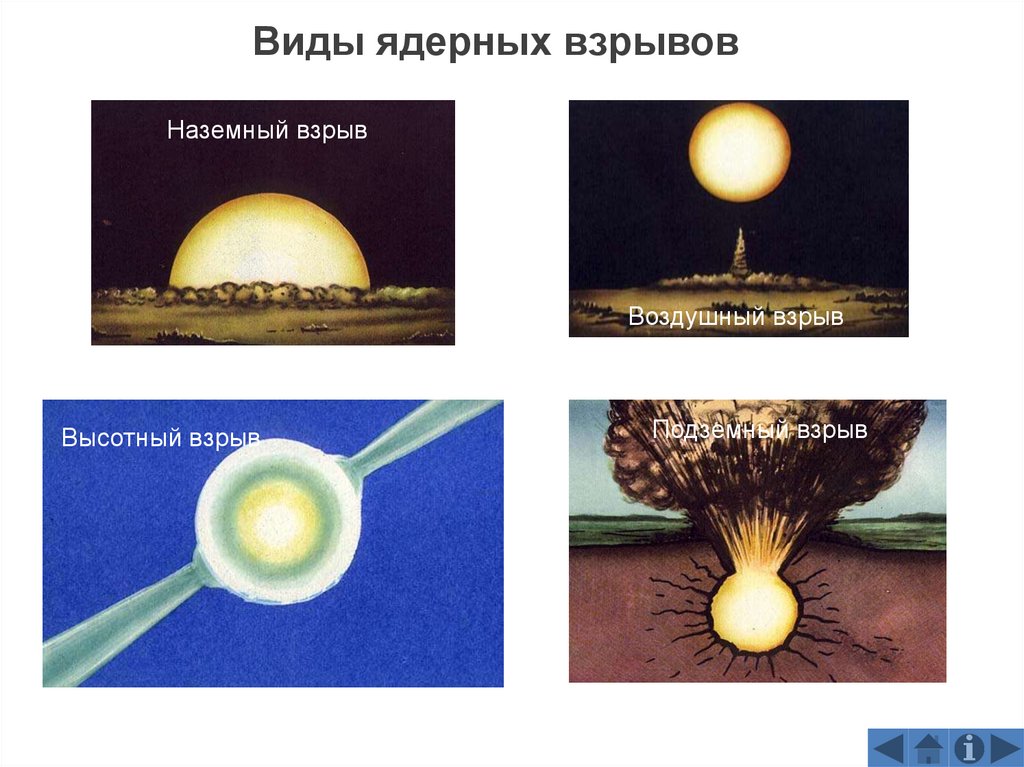 Виды ядерных взрывов

Наземный взрыв

Воздушный взрыв

Высотный взрыв

Подземный взрыв